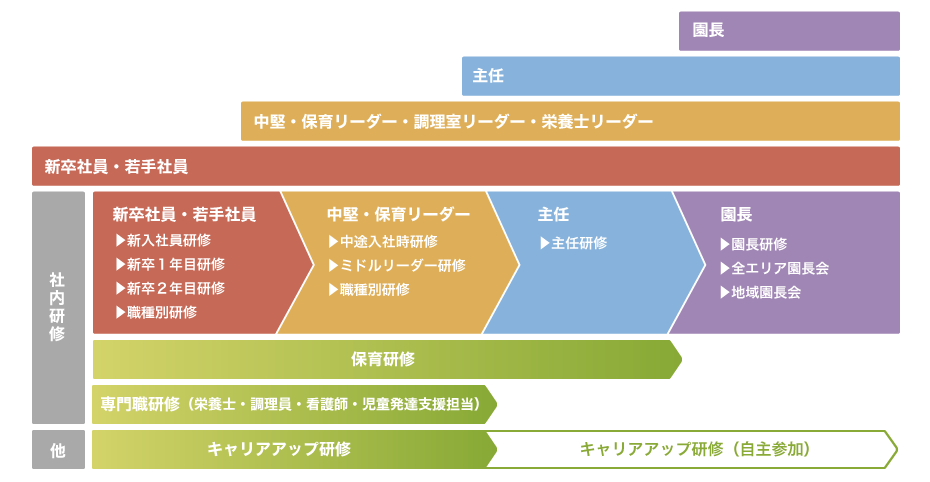 園長

主任

中堅・保育リーダー・調理室リーダー・栄養士リーダー

新卒社員・若手社員

社内研修

新卒社員・若手社員
▶新入社員研修
▶新卒１年目研修
▶新卒２年目研修
▶職種別研修

中堅・保育リーダー
▶中途入社時研修
▶ミドルリーダー研修
▶職種別研修

主任
▶主任研修

園長
▶園長研修
▶全エリア園長会
▶地域園長会

保育研修

専門職研修（栄養士・調理員・看護師・児童発達支援担当）

他

キャリアアップ研修

キャリアアップ研修（自主参加）